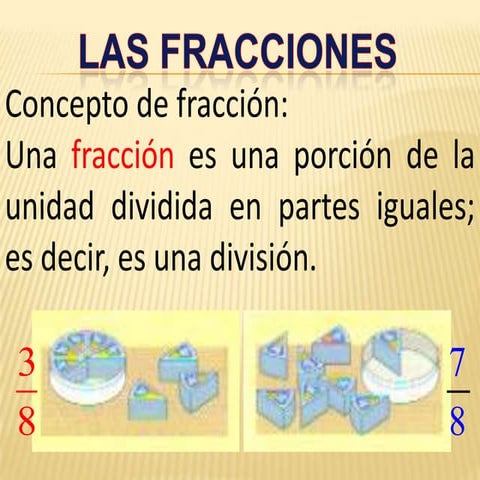 LAS FRACCIONES

Concepto de fracción:

Una fracción es una porción de la unidad dividida en partes iguales; es decir, es una división.

$\frac{3}{8}$

$\frac{7}{8}$